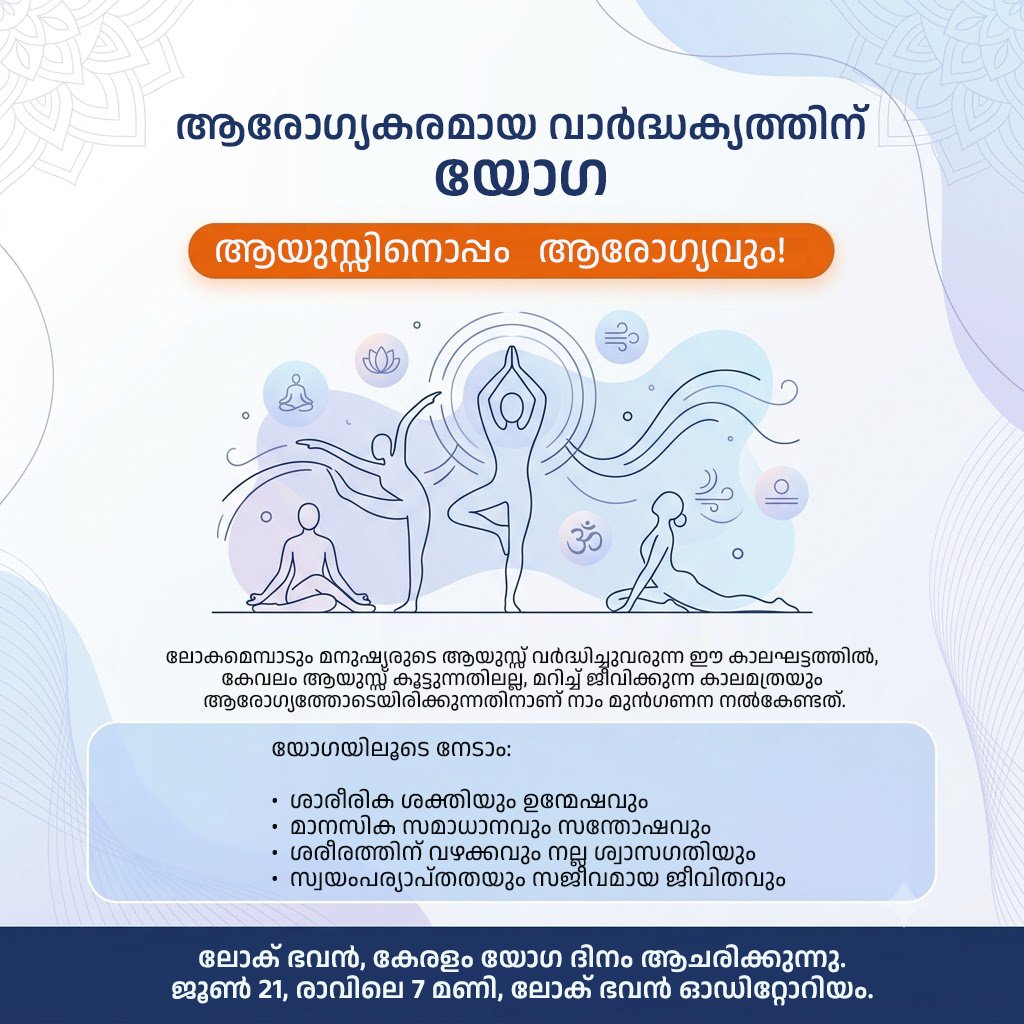 ആരോഗ്യകരമായ വാർദ്ധക്യത്തിന്
യോഗ

ആയുസ്സിനൊപ്പം ആരോഗ്യവും!

ലോകമെമ്പാടും മനുഷ്യരുടെ ആയുസ്സ് വർദ്ധിച്ചുവരുന്ന ഈ കാലഘട്ടത്തിൽ, കേവലം ആയുസ്സ് കൂട്ടുന്നതിലല്ല, മറിച്ച് ജീവിക്കുന്ന കാലമത്രയും ആരോഗ്യത്തോടെയിരിക്കുന്നതിനാണ് നാം മുൻഗണന നൽകേണ്ടത്.

യോഗയിലൂടെ നേടാം:

• ശാരീരിക ശക്തിയും ഉന്മേഷവും
• മാനസിക സമാധാനവും സന്തോഷവും
• ശരീരത്തിന് വഴക്കവും നല്ല ശ്വാസഗതിയും
• സ്വയംപര്യാപ്തതയും സജീവമായ ജീവിതവും

ലോക് ഭവൻ, കേരളം യോഗ ദിനം ആചരിക്കുന്നു.
ജൂൺ 21, രാവിലെ 7 മണി, ലോക് ഭവൻ ഓഡിറ്റോറിയം.